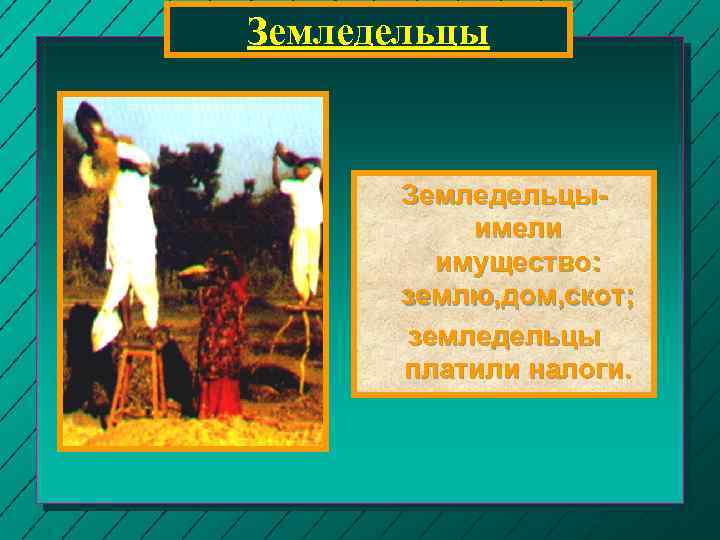 Земледельцы

Земледельцы- имели имущество: землю,дом,скот;

земледельцы платили налоги.